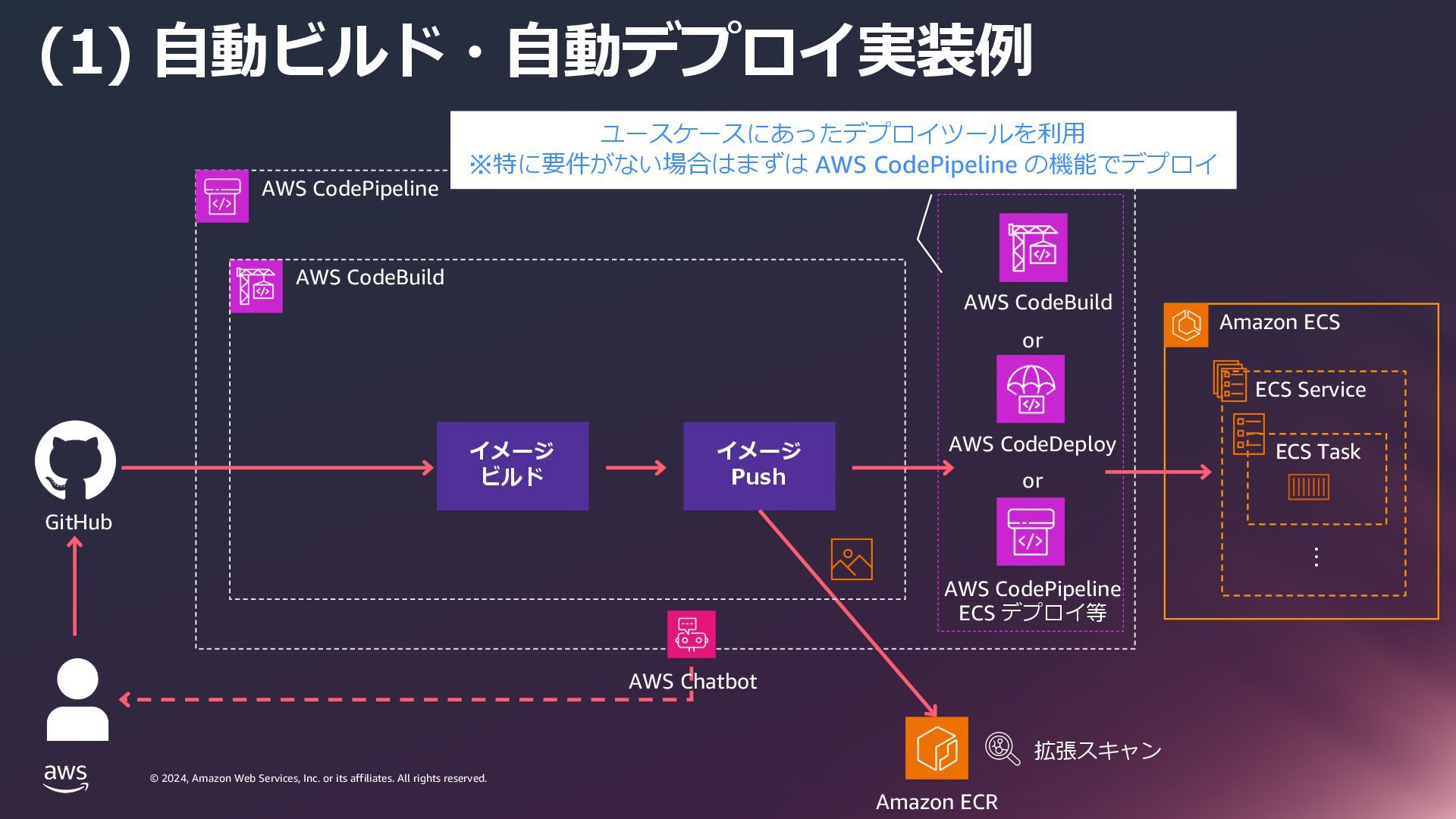 (1) 自動ビルド・自動デプロイ実装例

ユースケースにあったデプロイツールを利用
※特に要件がない場合はまずは AWS CodePipeline の機能でデプロイ

AWS CodePipeline

AWS CodeBuild

GitHub

イメージ
ビルド

イメージ
Push

AWS CodeBuild

or

AWS CodeDeploy

or

AWS CodePipeline
ECS デプロイ等

Amazon ECS

ECS Service

ECS Task

⋮

AWS Chatbot

Amazon ECR

拡張スキャン

aws

© 2024, Amazon Web Services, Inc. or its affiliates. All rights reserved.